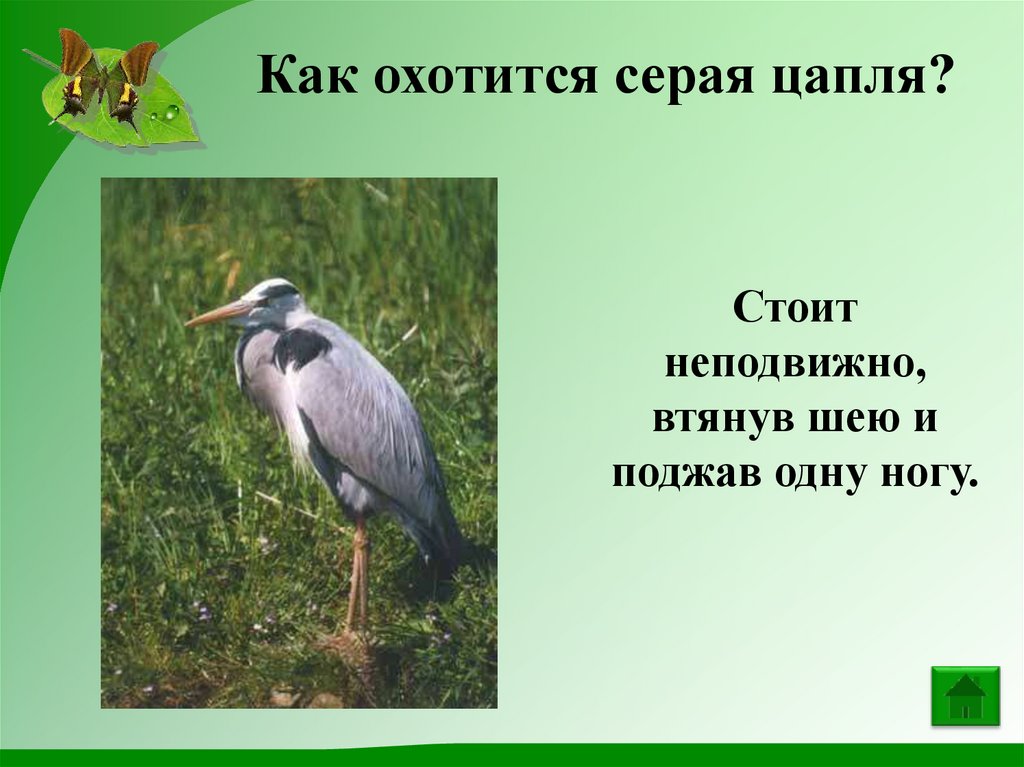 Как охотится серая цапля?

Стоит неподвижно, втянув шею и поджав одну ногу.